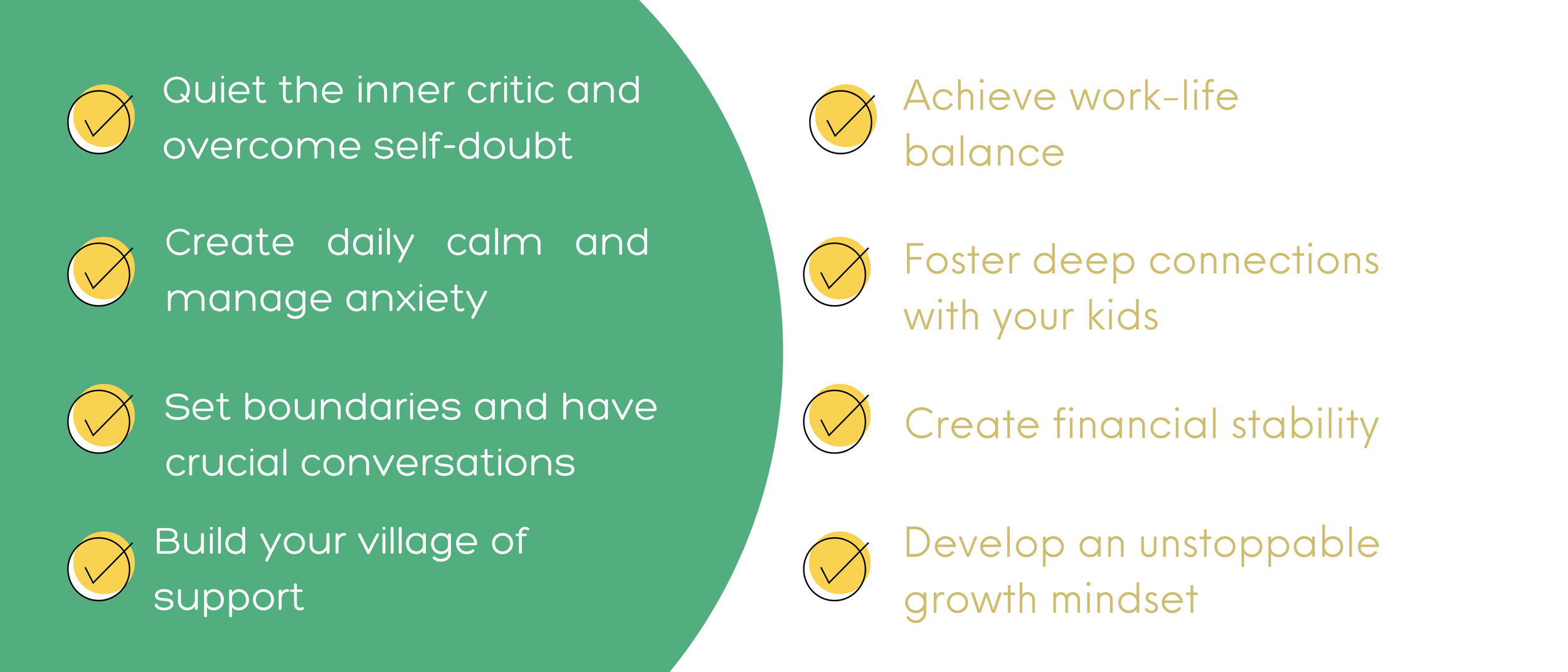 Quiet the inner critic and overcome self-doubt

Create daily calm and manage anxiety

Set boundaries and have crucial conversations

Build your village of support

Achieve work-life balance

Foster deep connections with your kids

Create financial stability

Develop an unstoppable growth mindset